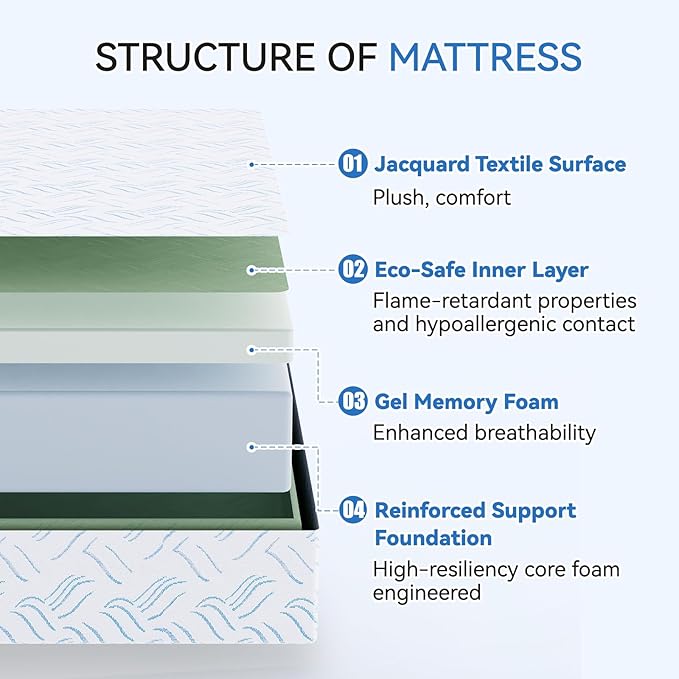 STRUCTURE OF MATTRESS

01 Jacquard Textile Surface
Plush, comfort

02 Eco-Safe Inner Layer
Flame-retardant properties and hypoallergenic contact

03 Gel Memory Foam
Enhanced breathability

04 Reinforced Support Foundation
High-resiliency core foam engineered